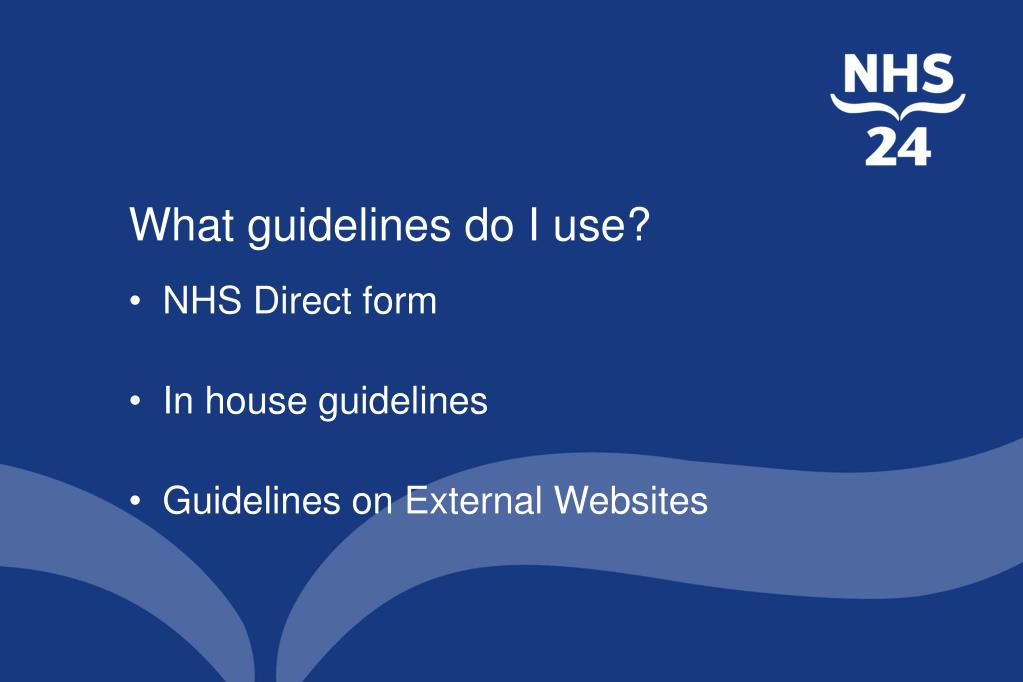 NHS 24

What guidelines do I use?

• NHS Direct form

• In house guidelines

• Guidelines on External Websites